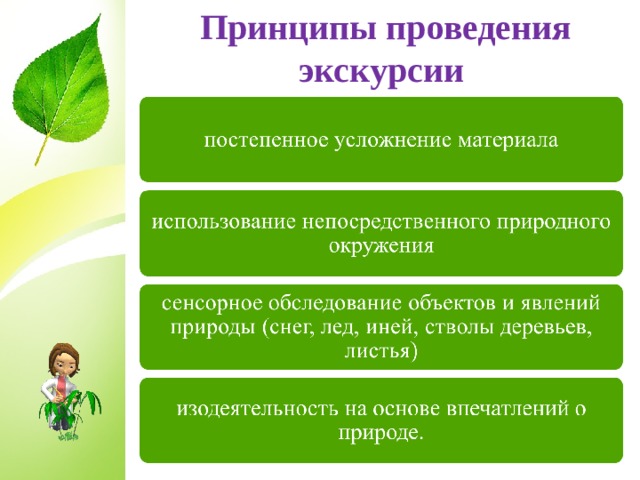 Принципы проведения экскурсии

постепенное усложнение материала

использование непосредственного природного окружения

сенсорное обследование объектов и явлений природы (снег, лед, иней, стволы деревьев, листья)

изодеятельность на основе впечатлений о природе.